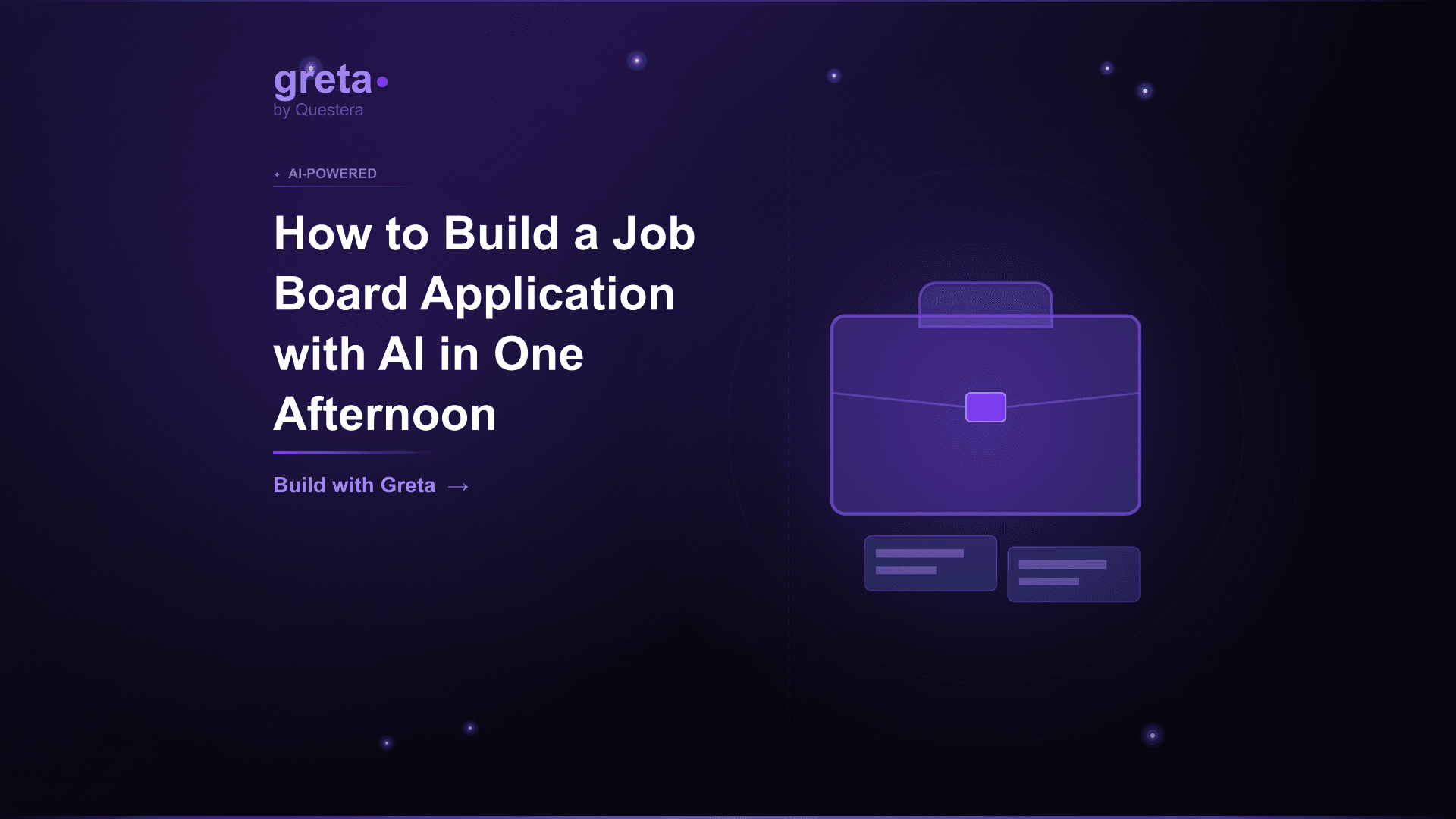 greta
by Questera

AI-POWERED

How to Build a Job Board Application with AI in One Afternoon

Build with Greta →